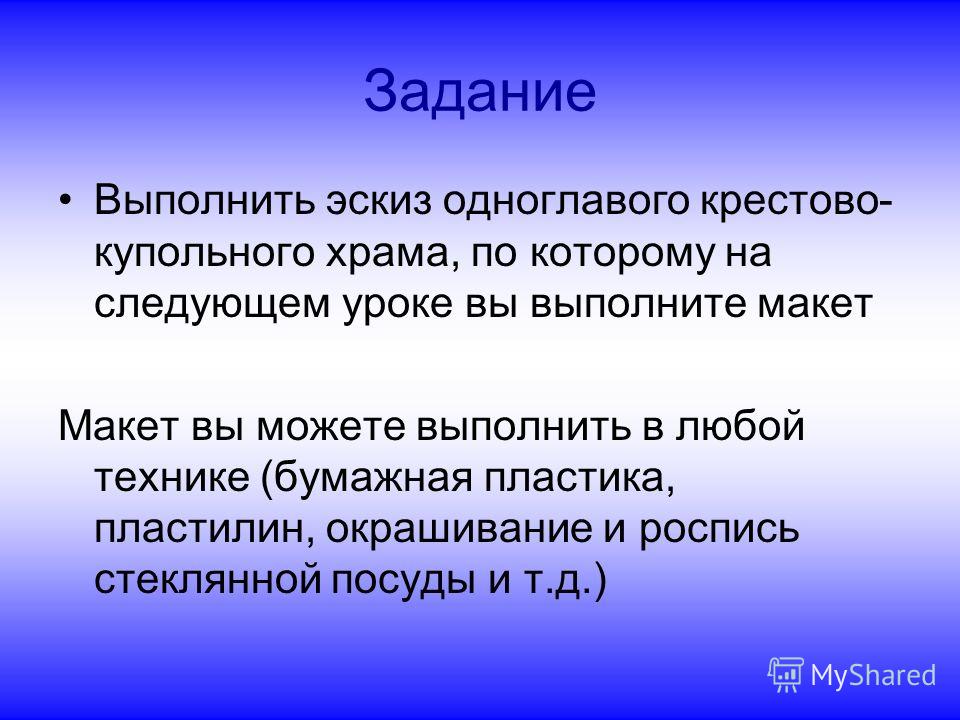 Задание

• Выполнить эскиз одноглавого крестово-купольного храма, по которому на следующем уроке вы выполните макет

Макет вы можете выполнить в любой технике (бумажная пластика, пластилин, окрашивание и роспись стеклянной посуды и т.д.)

MyShared